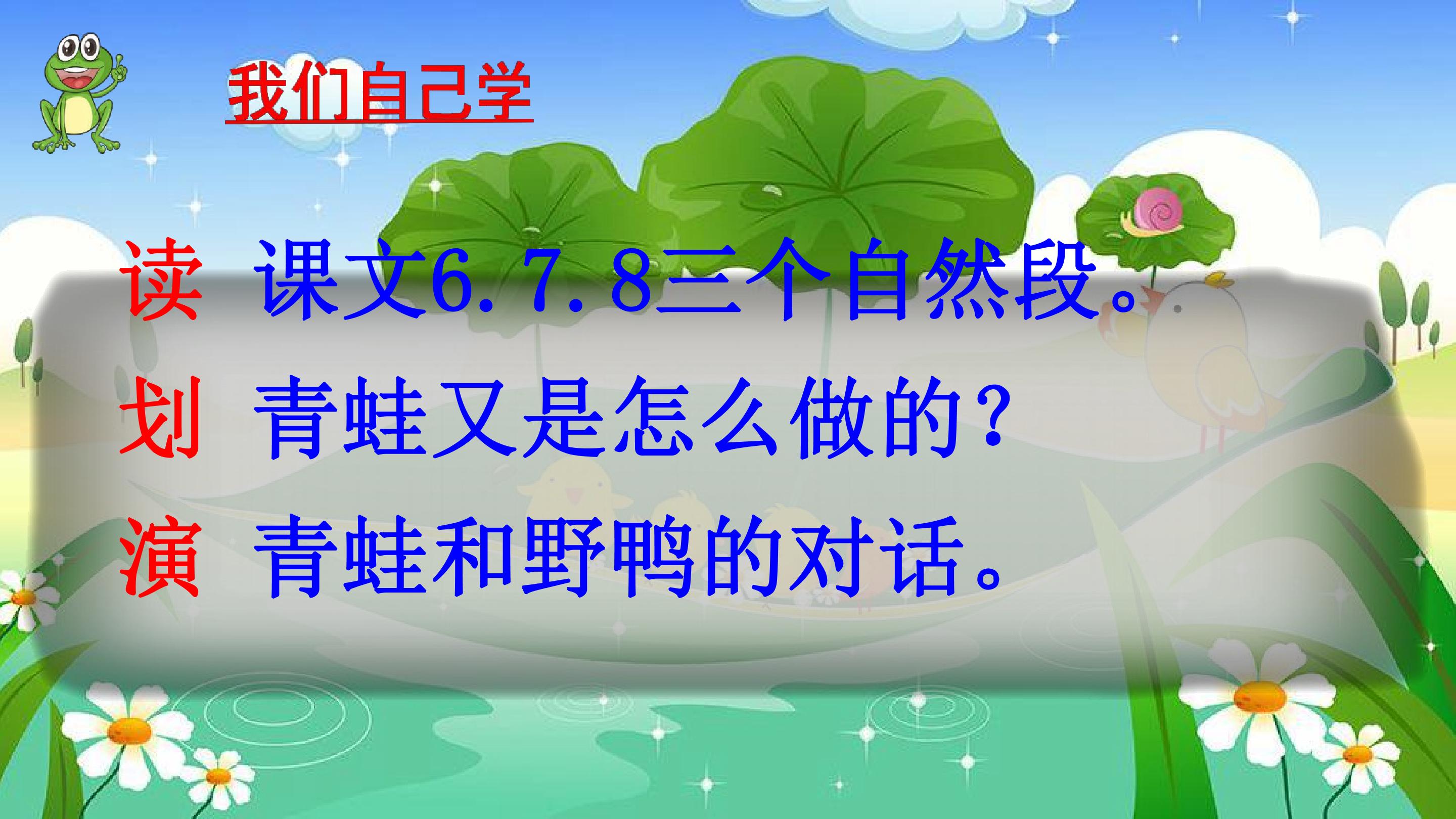 我们自己学

读 课文6.7.8三个自然段。

划 青蛙又是怎么做的？

演 青蛙和野鸭的对话。